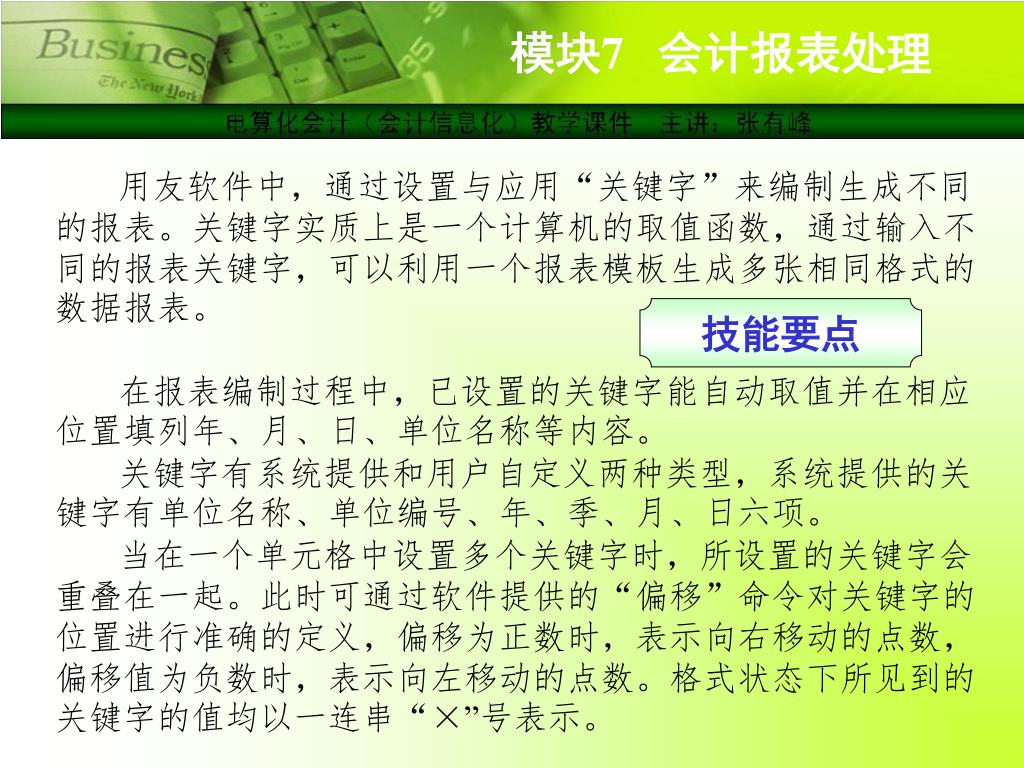 Business

The New York

模块7 会计报表处理

电算化会计（会计信息化）教学课件 主讲：张有峰

用友软件中，通过设置与应用“关键字”来编制生成不同的报表。关键字实质上是一个计算机的取值函数，通过输入不同的报表关键字，可以利用一个报表模板生成多张相同格式的数据报表。

技能要点

在报表编制过程中，已设置的关键字能自动取值并在相应位置填列年、月、日、单位名称等内容。

关键字有系统提供和用户自定义两种类型，系统提供的关键字有单位名称、单位编号、年、季、月、日六项。

当在一个单元格中设置多个关键字时，所设置的关键字会重叠在一起。此时可通过软件提供的“偏移”命令对关键字的位置进行准确的定义，偏移为正数时，表示向右移动的点数，偏移值为负数时，表示向左移动的点数。格式状态下所见到的关键字的值均以一连串“×”号表示。